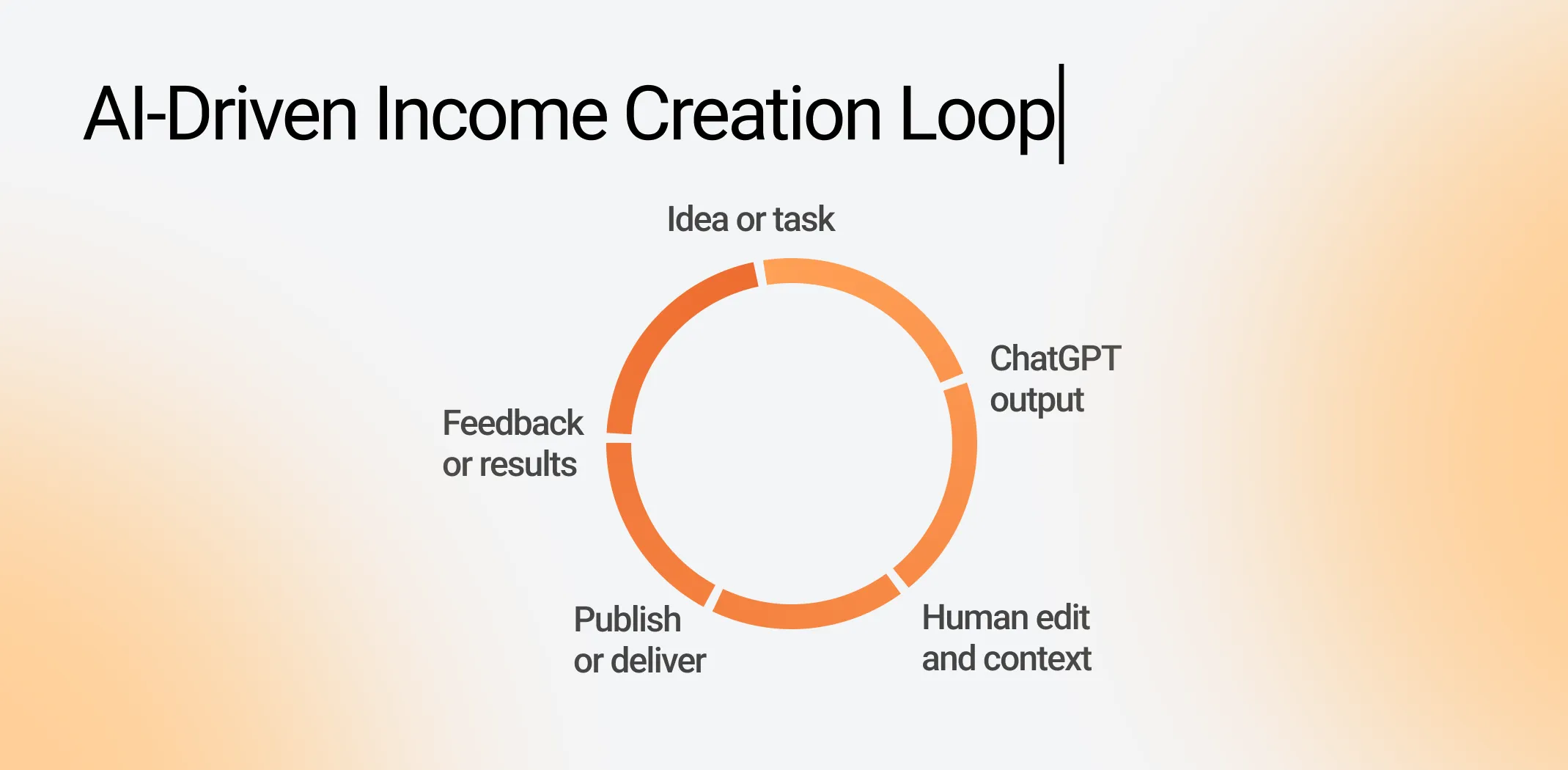 AI-Driven Income Creation Loop

Idea or task

ChatGPT output

Human edit and context

Publish or deliver

Feedback or results